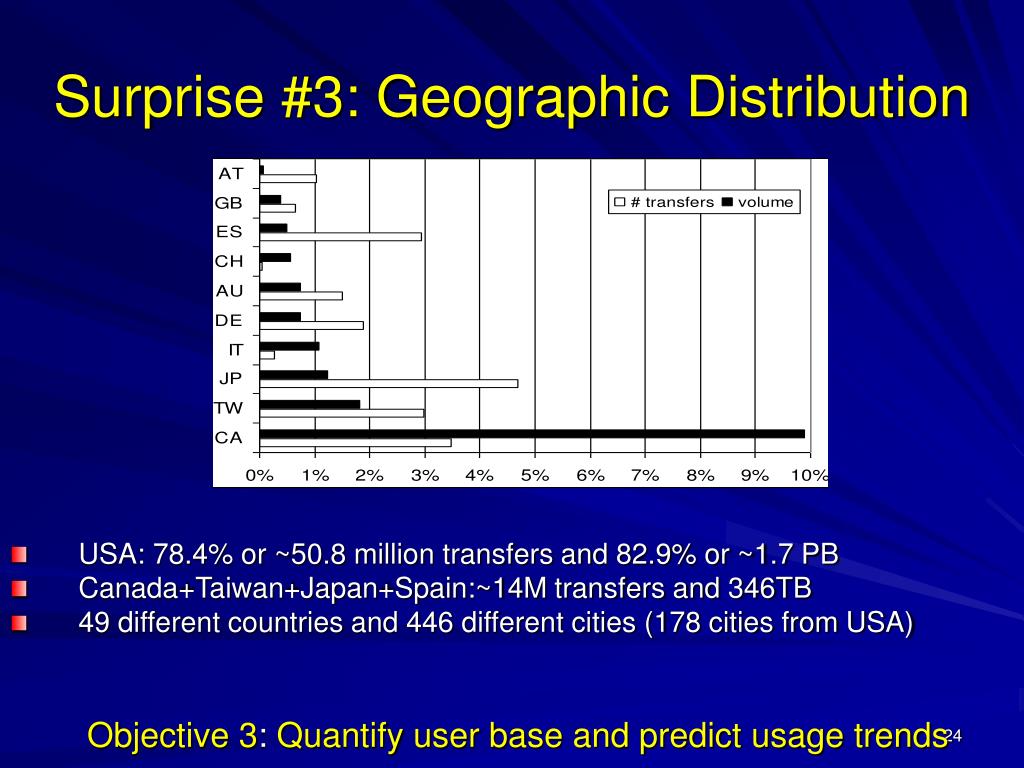 Surprise #3: Geographic Distribution

AT
GB
ES
CH
AU
DE
IT
JP
TW
CA

# transfers volume

0% 1% 2% 3% 4% 5% 6% 7% 8% 9% 10%

USA: 78.4% or ~50.8 million transfers and 82.9% or ~1.7 PB
Canada+Taiwan+Japan+Spain:~14M transfers and 346TB
49 different countries and 446 different cities (178 cities from USA)

Objective 3: Quantify user base and predict usage trends

24